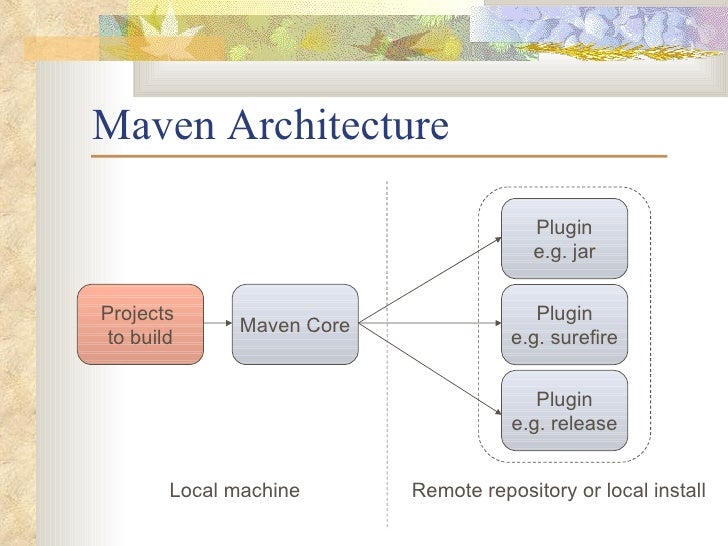 Maven Architecture

Projects to build

Maven Core

Plugin e.g. jar

Plugin e.g. surefire

Plugin e.g. release

Local machine

Remote repository or local install